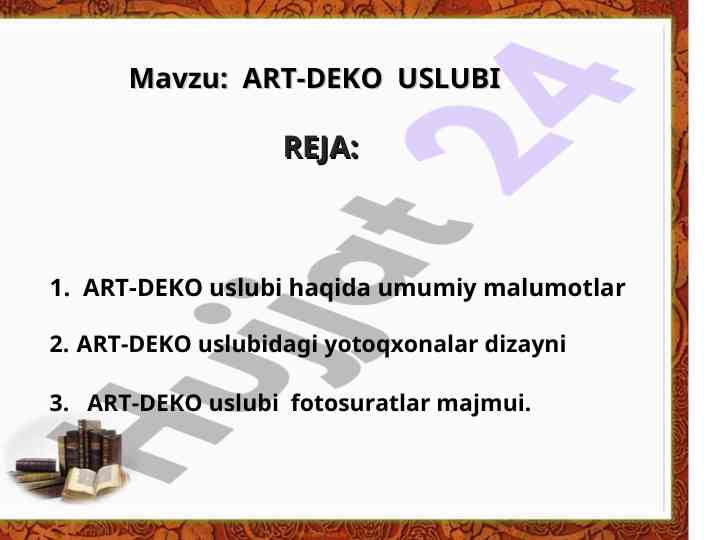 Mavzu: ART-DEKO USLUBI

REJA:

1. ART-DEKO uslubi haqida umumiy malumotlar

2. ART-DEKO uslubidagi yotoqxonalar dizayni

3. ART-DEKO uslubi fotosuratlar majmui.

Hujjat 24